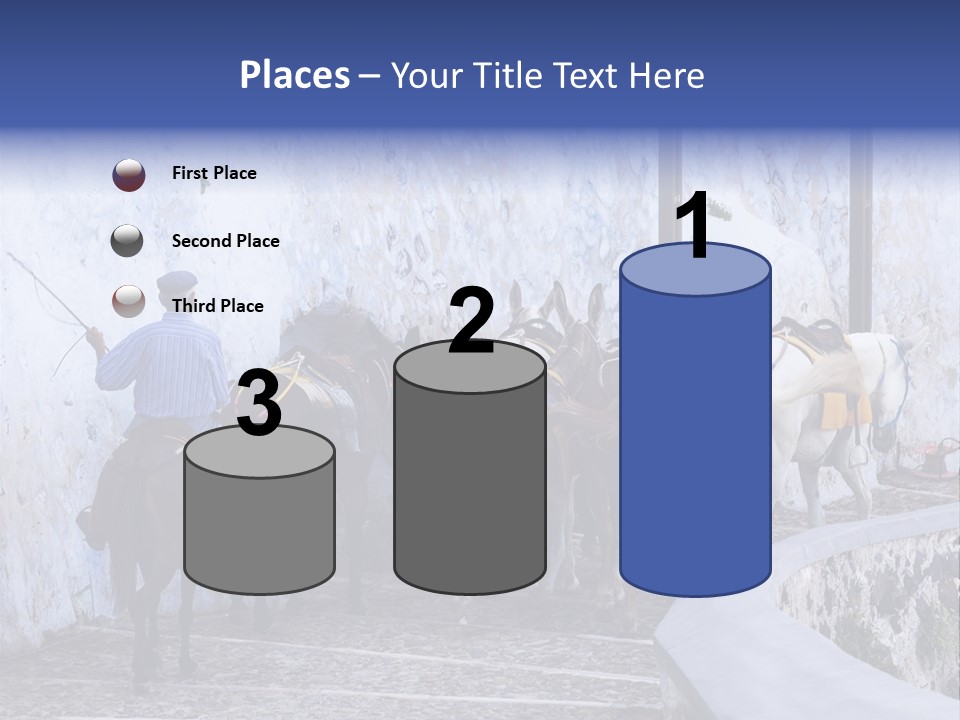 Places – Your Title Text Here

First Place

Second Place

Third Place

3

2

1